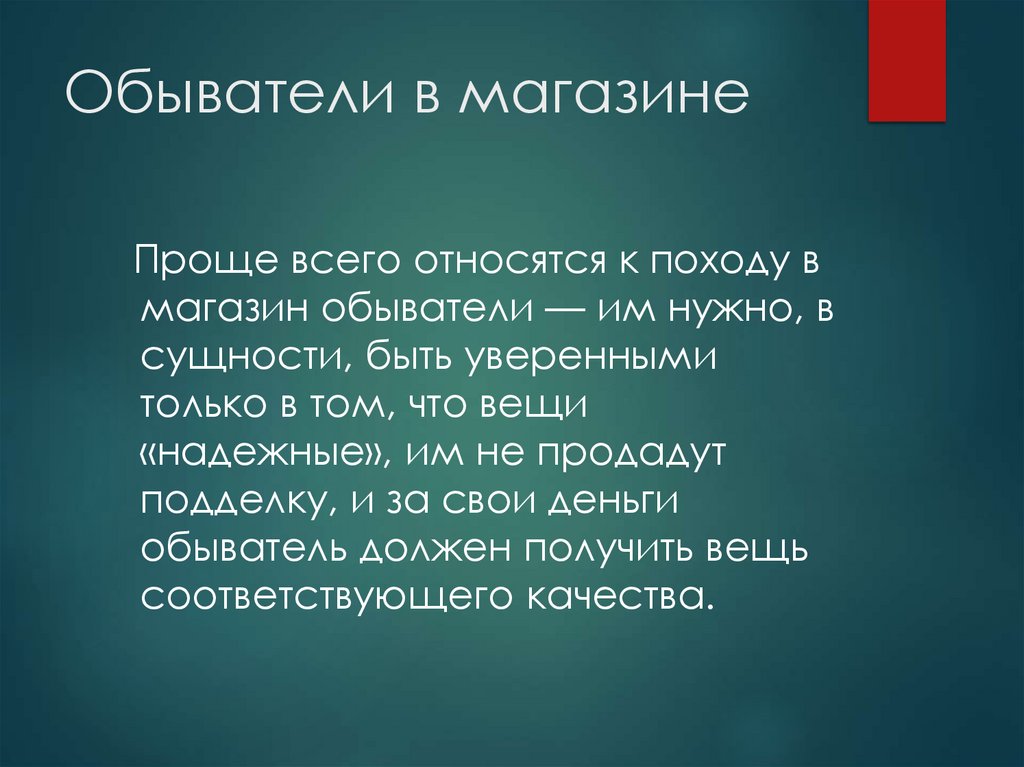 Обыватели в магазине

Проще всего относятся к походу в магазин обыватели — им нужно, в сущности, быть уверенными только в том, что вещи «надежные», им не продадут подделку, и за свои деньги обыватель должен получить вещь соответствующего качества.